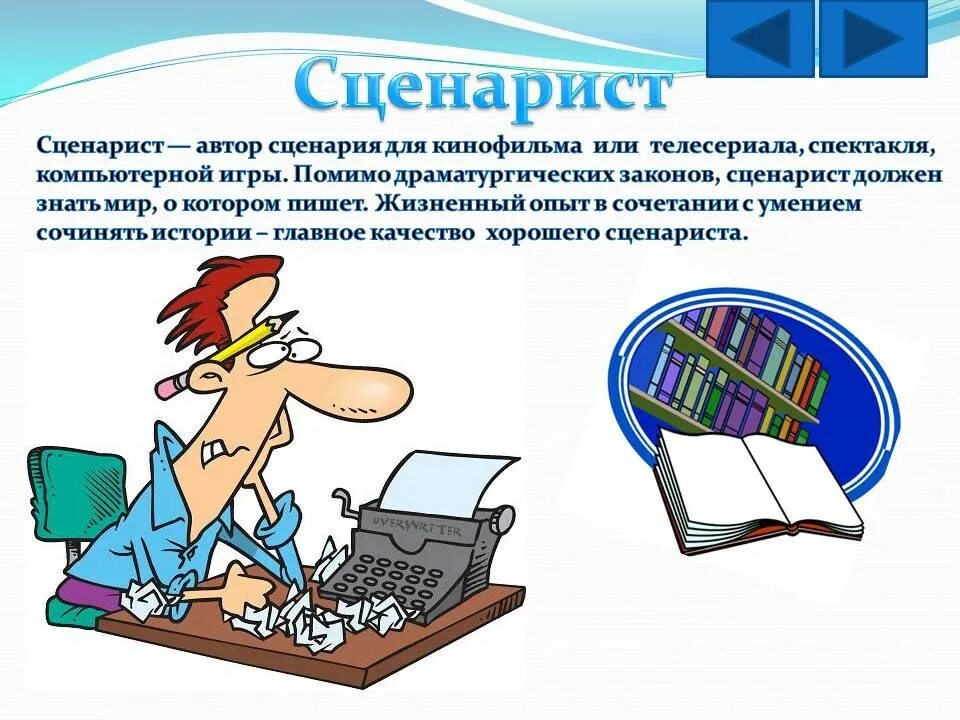 Сценарист

Сценарист — автор сценария для кинофильма или телесериала, спектакля, компьютерной игры. Помимо драматургических законов, сценарист должен знать мир, о котором пишет. Жизненный опыт в сочетании с умением сочинять истории – главное качество хорошего сценариста.

OVERWRITER